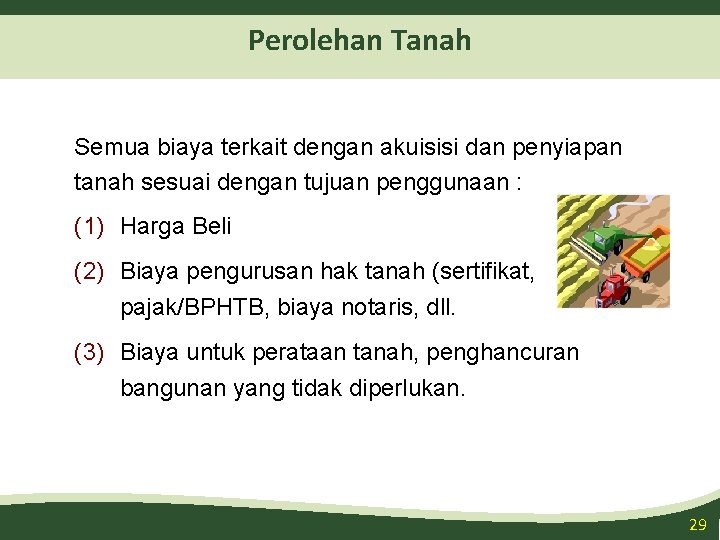 Perolehan Tanah

Semua biaya terkait dengan akuisisi dan penyiapan tanah sesuai dengan tujuan penggunaan :

(1) Harga Beli

(2) Biaya pengurusan hak tanah (sertifikat, pajak/BPHTB, biaya notaris, dll.

(3) Biaya untuk perataan tanah, penghancuran bangunan yang tidak diperlukan.

29